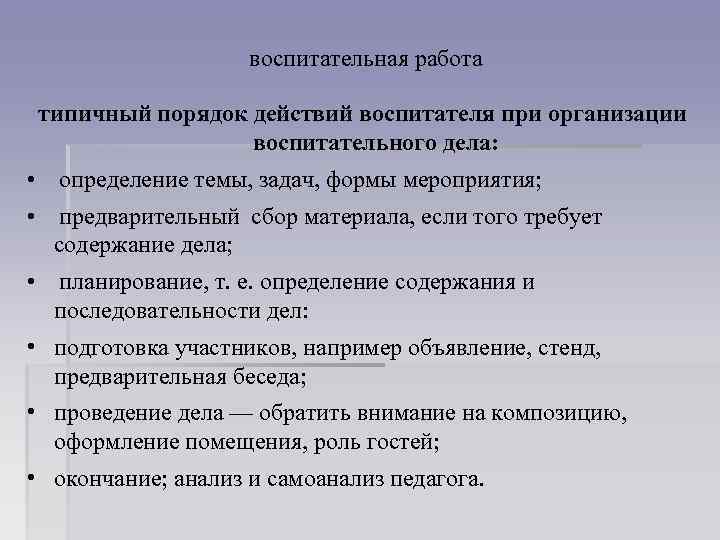 воспитательная работа

типичный порядок действий воспитателя при организации воспитательного дела:

• определение темы, задач, формы мероприятия;
• предварительный сбор материала, если того требует содержание дела;
• планирование, т. е. определение содержания и последовательности дел:
• подготовка участников, например объявление, стенд, предварительная беседа;
• проведение дела — обратить внимание на композицию, оформление помещения, роль гостей;
• окончание; анализ и самоанализ педагога.